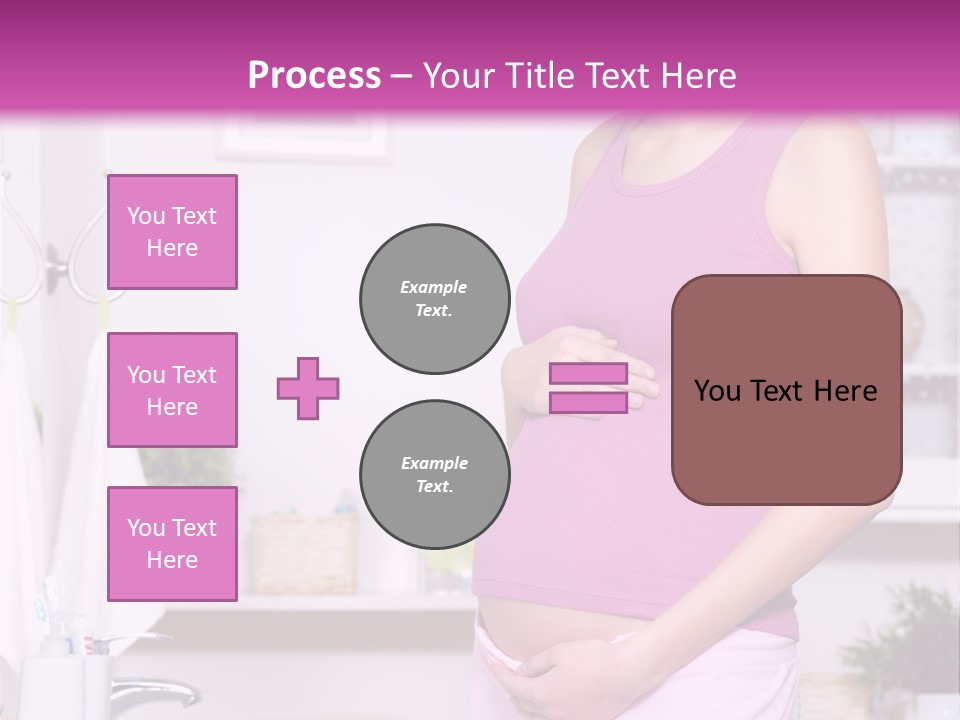 Process – Your Title Text Here

You Text Here

You Text Here

You Text Here

Example Text.

Example Text.

You Text Here